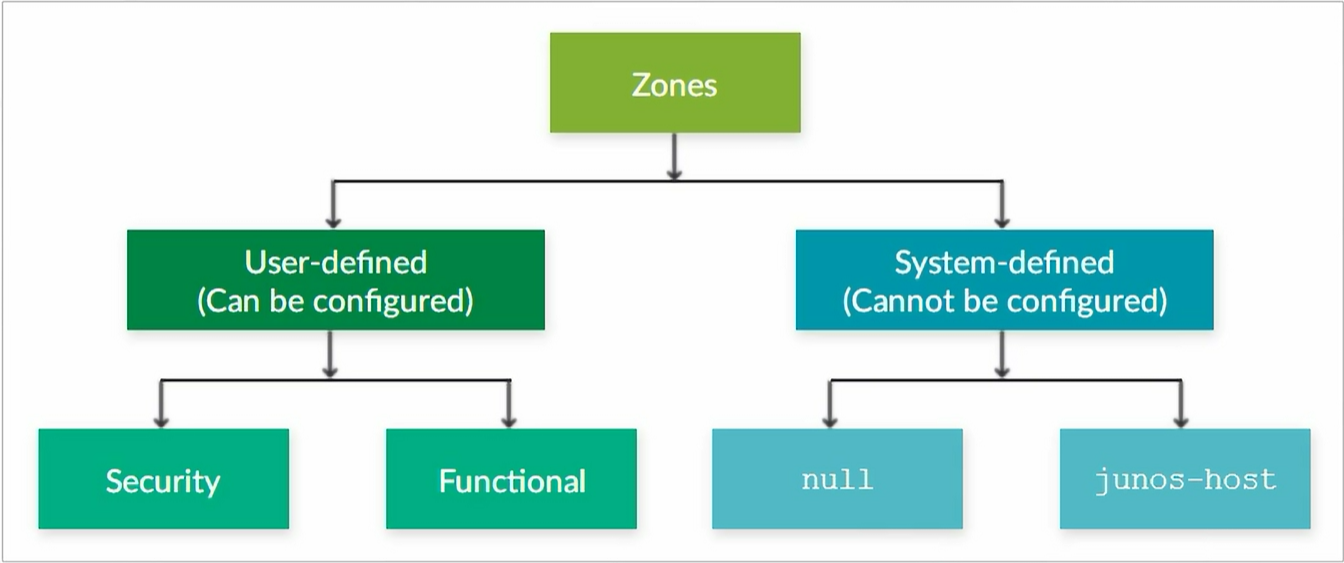 Zones

User-defined
(Can be configured)

System-defined
(Cannot be configured)

Security

Functional

null

junos-host